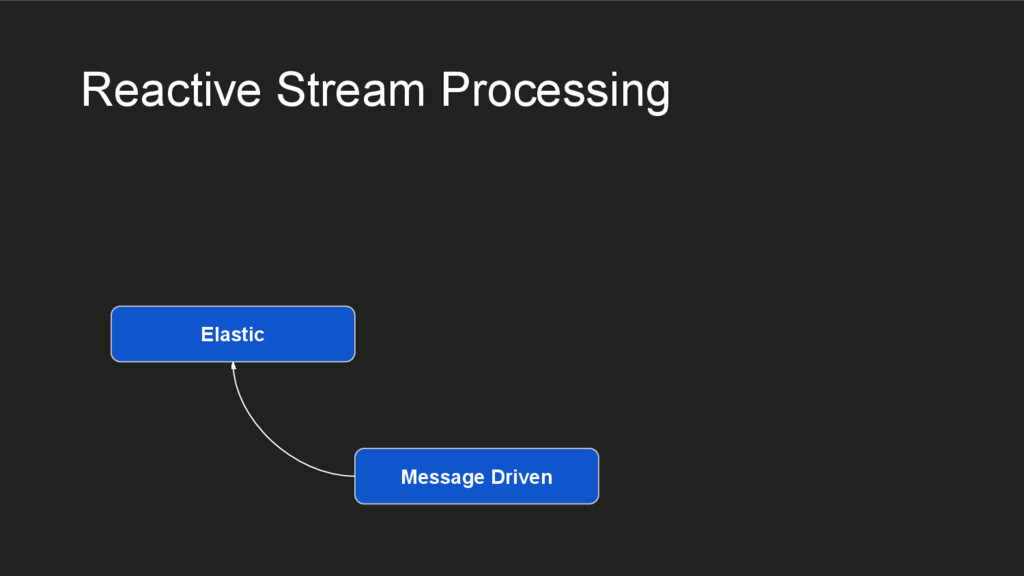 Reactive Stream Processing

Elastic

Message Driven